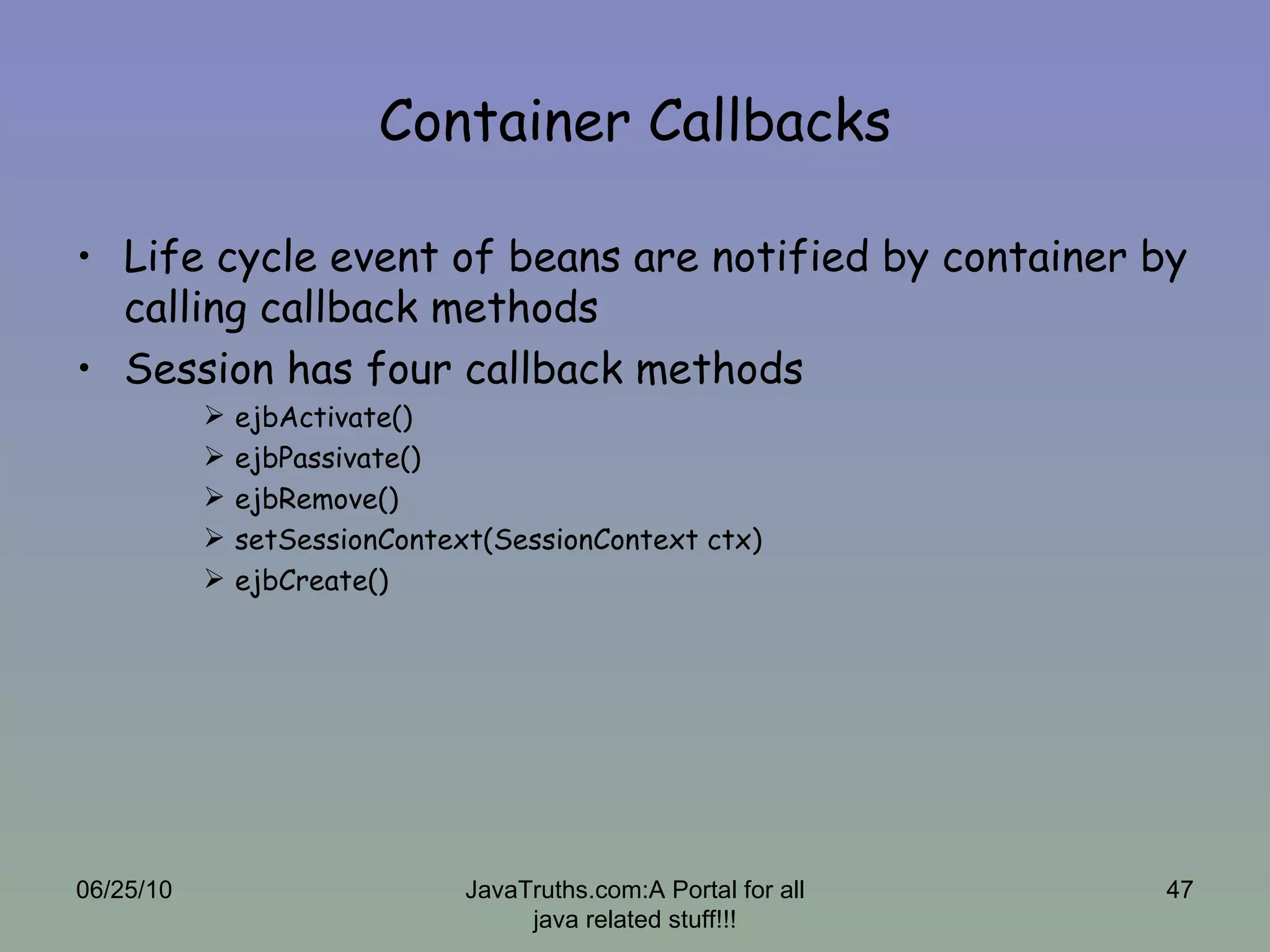 Container Callbacks

• Life cycle event of beans are notified by container by calling callback methods
• Session has four callback methods
➢ ejbActivate()
➢ ejbPassivate()
➢ ejbRemove()
➢ setSessionContext(SessionContext ctx)
➢ ejbCreate()

06/25/10

JavaTruths.com:A Portal for all java related stuff!!!

47